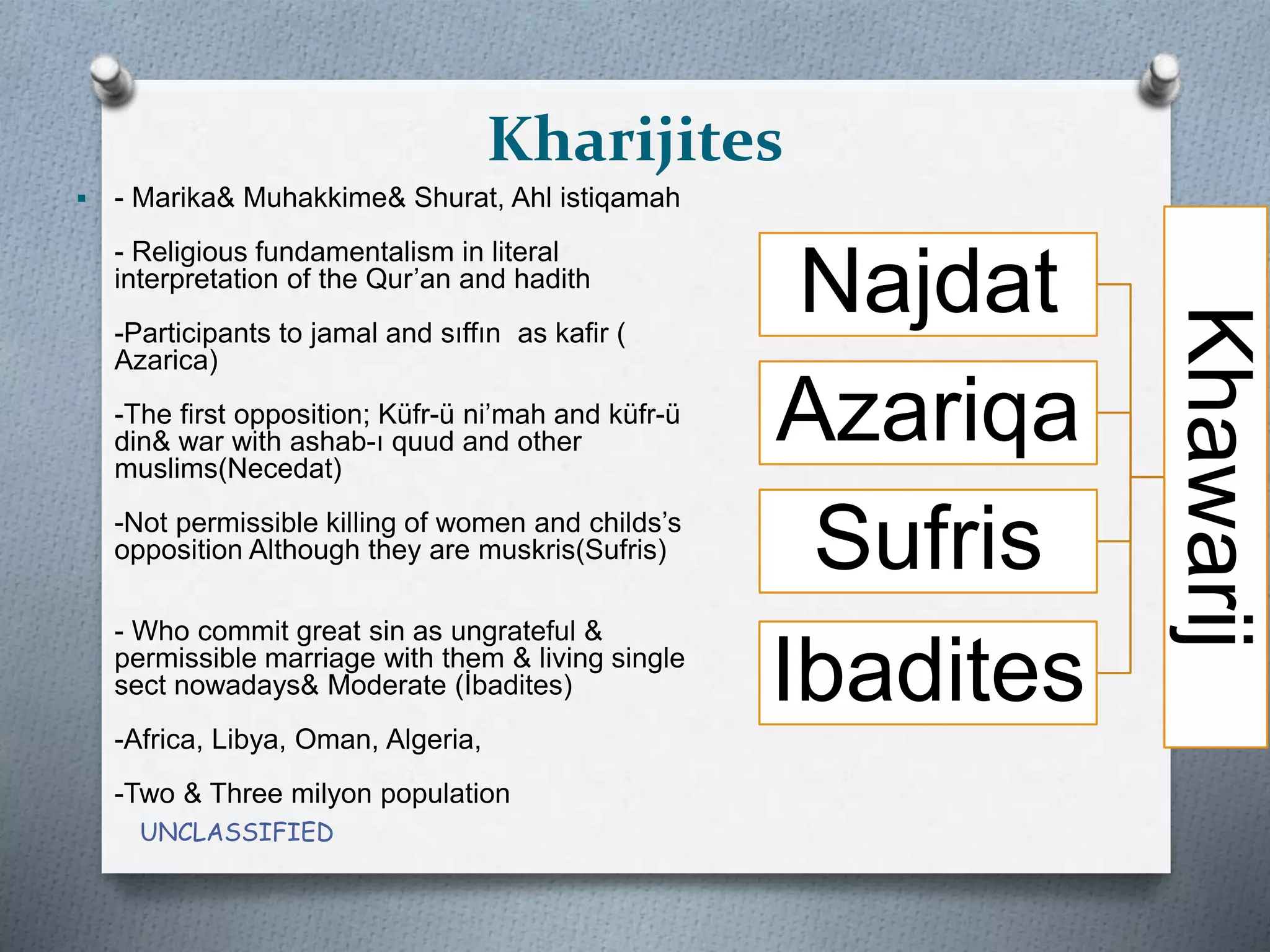 Kharijites

- Marika& Muhakkime& Shurat, Ahl istiqamah

- Religious fundamentalism in literal interpretation of the Qur'an and hadith

-Participants to jamal and sıffın as kafir ( Azarica)

-The first opposition; Küfr-ü ni'mah and küfr-ü din& war with ashab-ı quud and other muslims(Necedat)

-Not permissible killing of women and childs's opposition Although they are muskris(Sufris)

- Who commit great sin as ungrateful & permissible marriage with them & living single sect nowadays& Moderate (İbadites)

-Africa, Libya, Oman, Algeria,

-Two & Three milyon population

UNCLASSIFIED

Najdat

Azariqa

Sufris

Ibadites

Khawarij